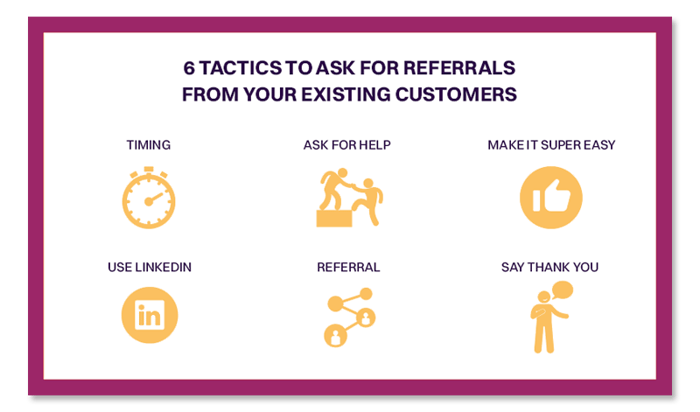 6 TACTICS TO ASK FOR REFERRALS FROM YOUR EXISTING CUSTOMERS

TIMING

ASK FOR HELP

MAKE IT SUPER EASY

USE LINKEDIN

in

REFERRAL

SAY THANK YOU